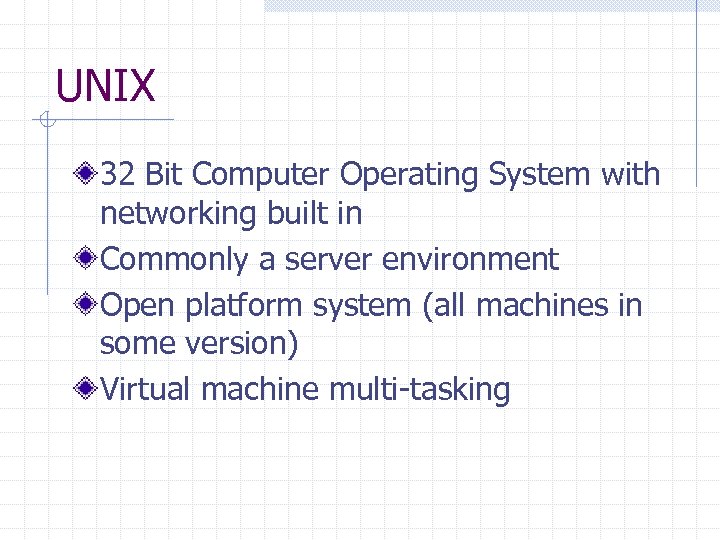 UNIX

32 Bit Computer Operating System with networking built in

Commonly a server environment

Open platform system (all machines in some version)

Virtual machine multi-tasking